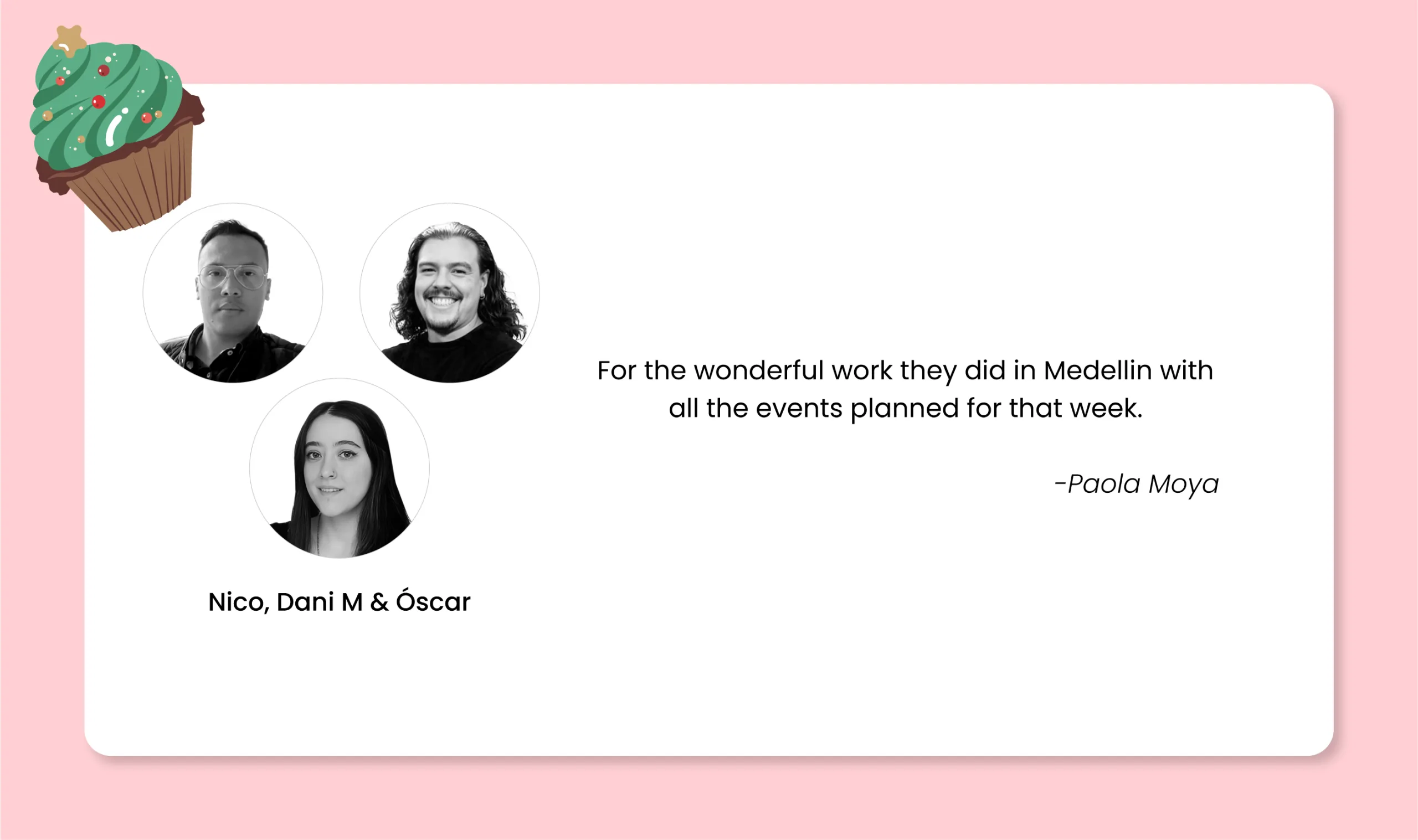 Nico, Dani M & Óscar

For the wonderful work they did in Medellin with all the events planned for that week.

-Paola Moya